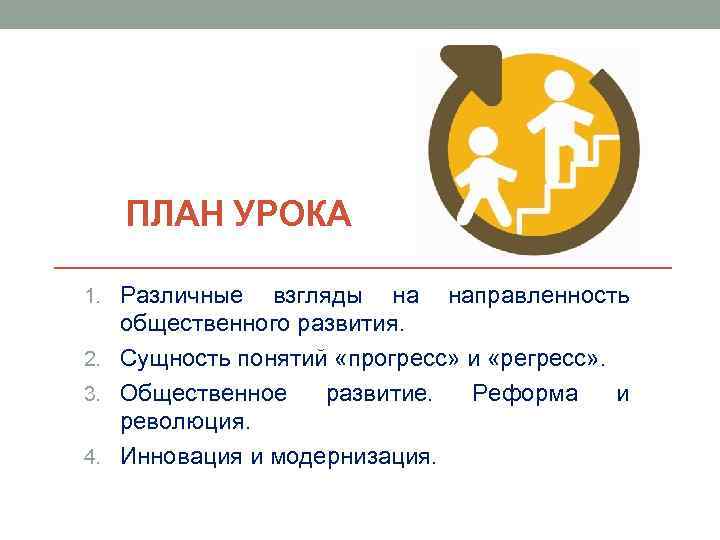 ПЛАН УРОКА

1. Различные взгляды на направленность общественного развития.
2. Сущность понятий «прогресс» и «регресс».
3. Общественное развитие. Реформа и революция.
4. Инновация и модернизация.